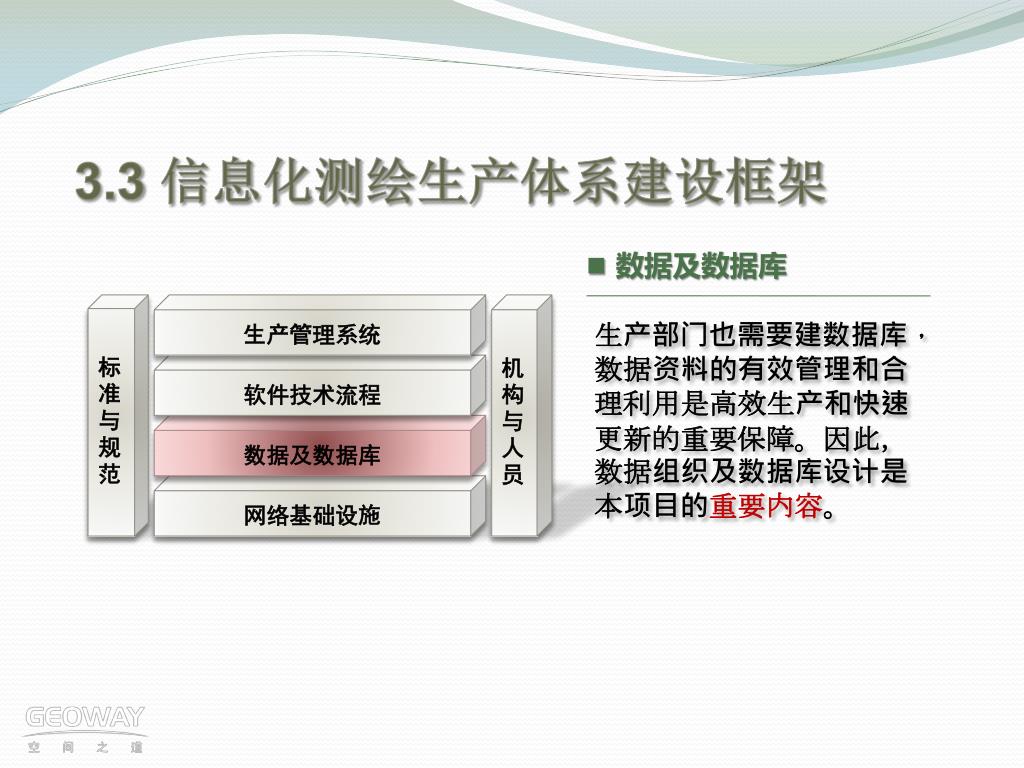 3.3 信息化测绘生产体系建设框架

标准与规范

生产管理系统

软件技术流程

数据及数据库

网络基础设施

机构与人员

■ 数据及数据库

生产部门也需要建数据库，数据资料的有效管理和合理利用是高效生产和快速更新的重要保障。因此，数据组织及数据库设计是本项目的重要内容。

GEOWAY
空 间 之 道